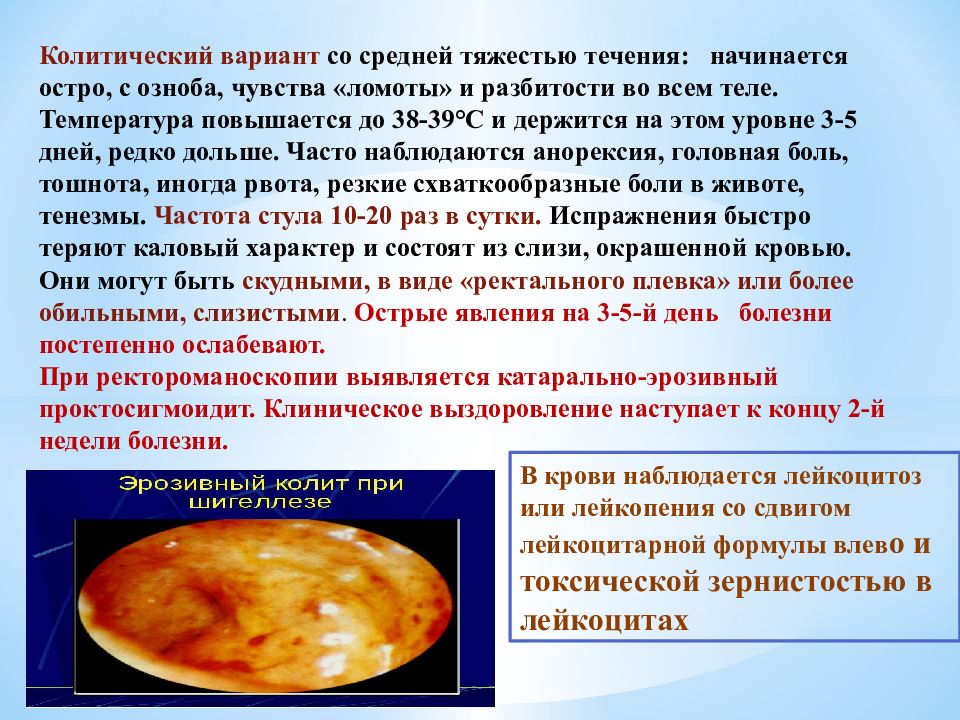 Колитический вариант со средней тяжестью течения: начинается остро, с озноба, чувства «ломоты» и разбитости во всем теле. Температура повышается до 38-39°С и держится на этом уровне 3-5 дней, редко дольше. Часто наблюдаются анорексия, головная боль, тошнота, иногда рвота, резкие схваткообразные боли в животе, тенезмы. Частота стула 10-20 раз в сутки. Испражнения быстро теряют каловый характер и состоят из слизи, окрашенной кровью. Они могут быть скудными, в виде «ректального плевка» или более обильными, слизистыми. Острые явления на 3-5-й день болезни постепенно ослабевают.
При ректороманоскопии выявляется катарально-эрозивный проктосигмоидит. Клиническое выздоровление наступает к концу 2-й недели болезни.

Эрозивный колит при шигеллезе

В крови наблюдается лейкоцитоз или лейкопения со сдвигом лейкоцитарной формулы влево и токсической зернистостью в лейкоцитах